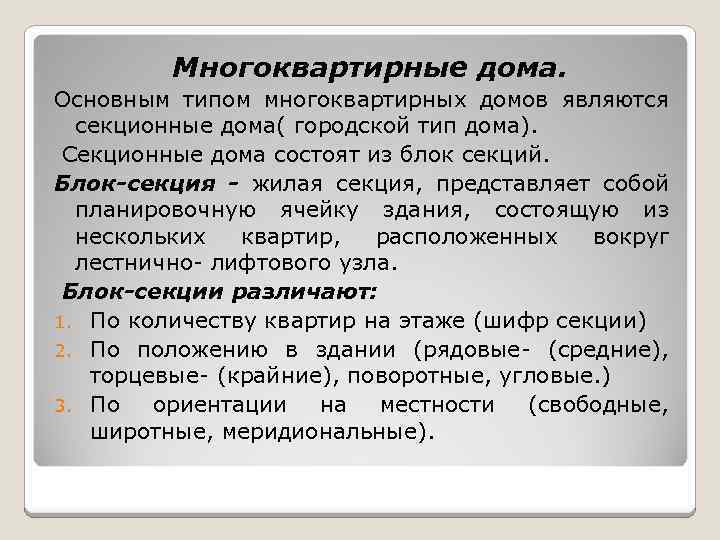 Многоквартирные дома.

Основным типом многоквартирных домов являются секционные дома( городской тип дома).

Секционные дома состоят из блок секций.

Блок-секция - жилая секция, представляет собой планировочную ячейку здания, состоящую из нескольких квартир, расположенных вокруг лестнично- лифтового узла.

Блок-секции различают:

1. По количеству квартир на этаже (шифр секции)
2. По положению в здании (рядовые- (средние), торцевые- (крайние), поворотные, угловые.)
3. По ориентации на местности (свободные, широтные, меридиональные).